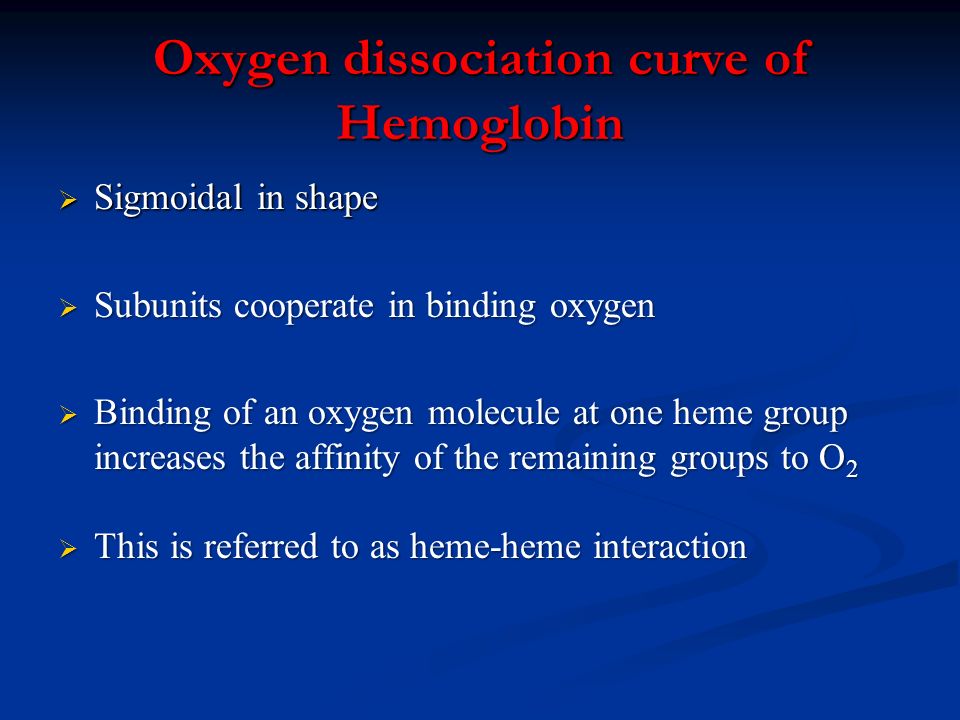 Oxygen dissociation curve of Hemoglobin

➢ Sigmoidal in shape

➢ Subunits cooperate in binding oxygen

➢ Binding of an oxygen molecule at one heme group increases the affinity of the remaining groups to $O_2$

➢ This is referred to as heme-heme interaction